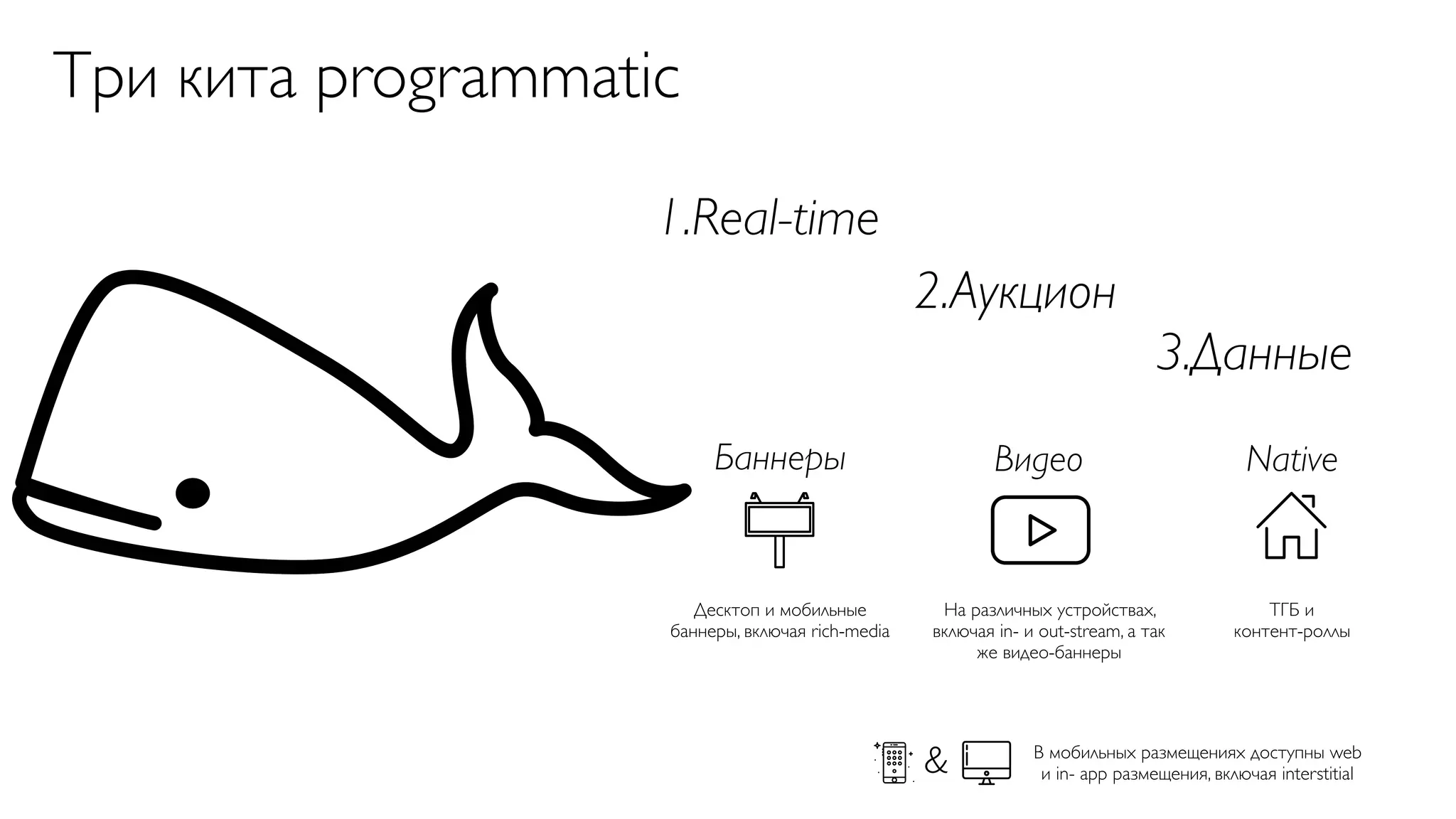 Три кита programmatic

1.Real-time

2.Аукцион

3.Данные

Баннеры

Десктоп и мобильные баннеры, включая rich-media

Видео

На различных устройствах, включая in- и out-stream, а так же видео-баннеры

Native

ТГБ и контент-роллы

&

В мобильных размещениях доступны web и in- app размещения, включая interstitial